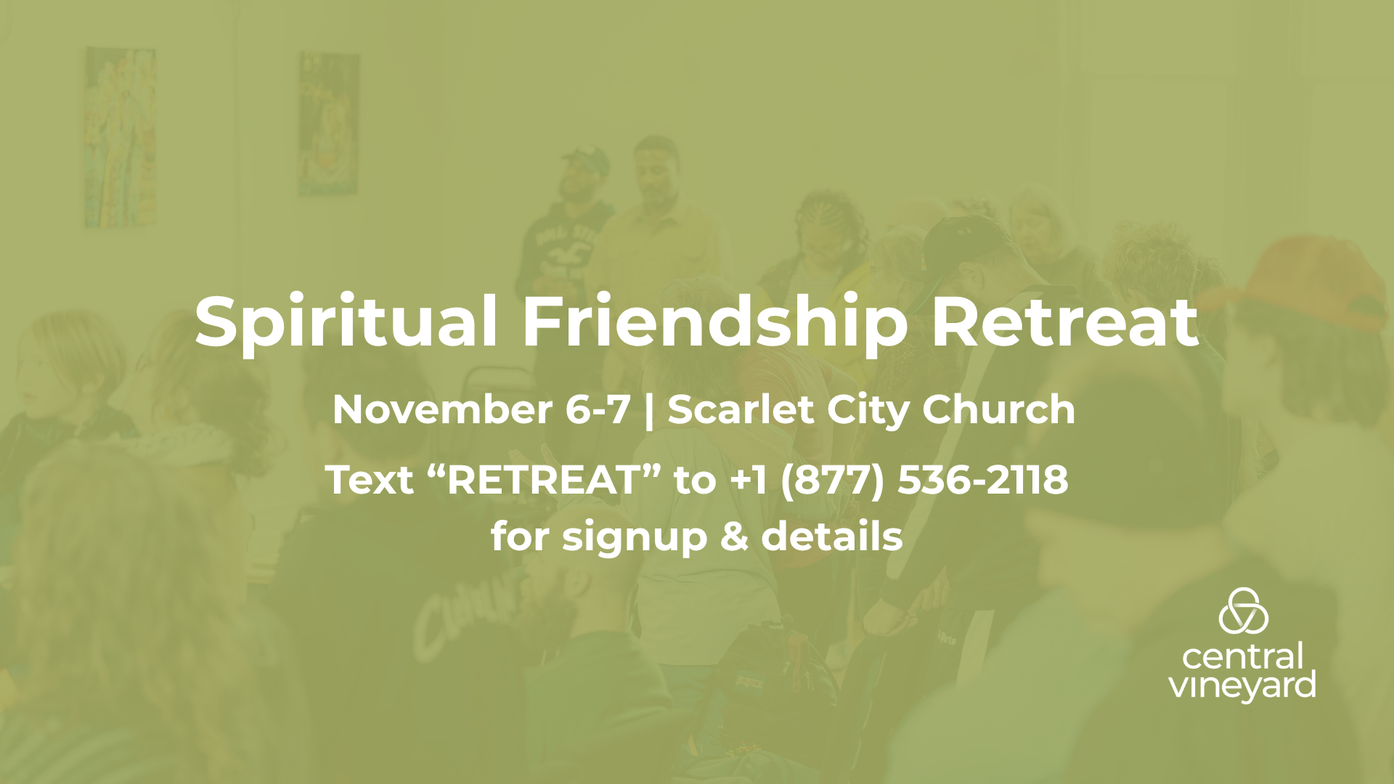 Spiritual Friendship Retreat

November 6-7 | Scarlet City Church

Text “RETREAT” to +1 (877) 536-2118 for signup & details

central vineyard